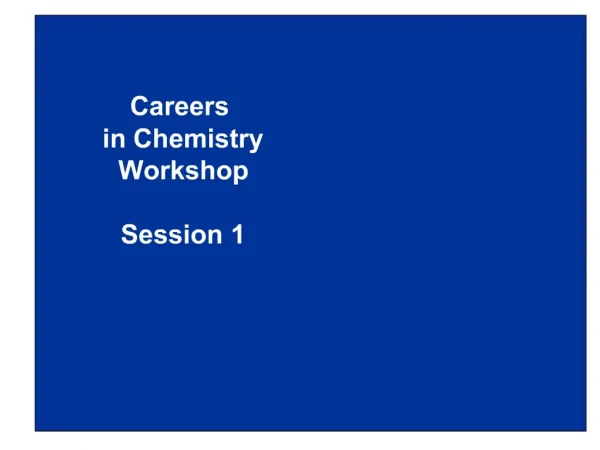 Careers in Chemistry Workshop

Session 1